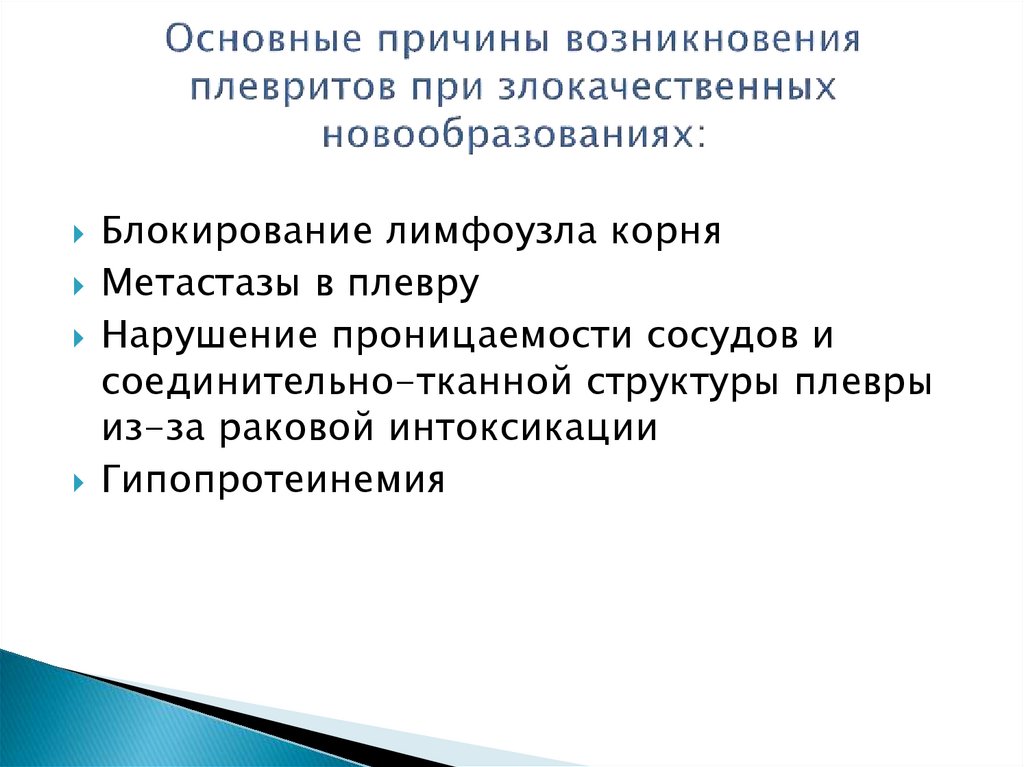 Основные причины возникновения плевритов при злокачественных новообразованиях:

Блокирование лимфоузла корня
Метастазы в плевру
Нарушение проницаемости сосудов и соединительно-тканной структуры плевры из-за раковой интоксикации
Гипопротеинемия